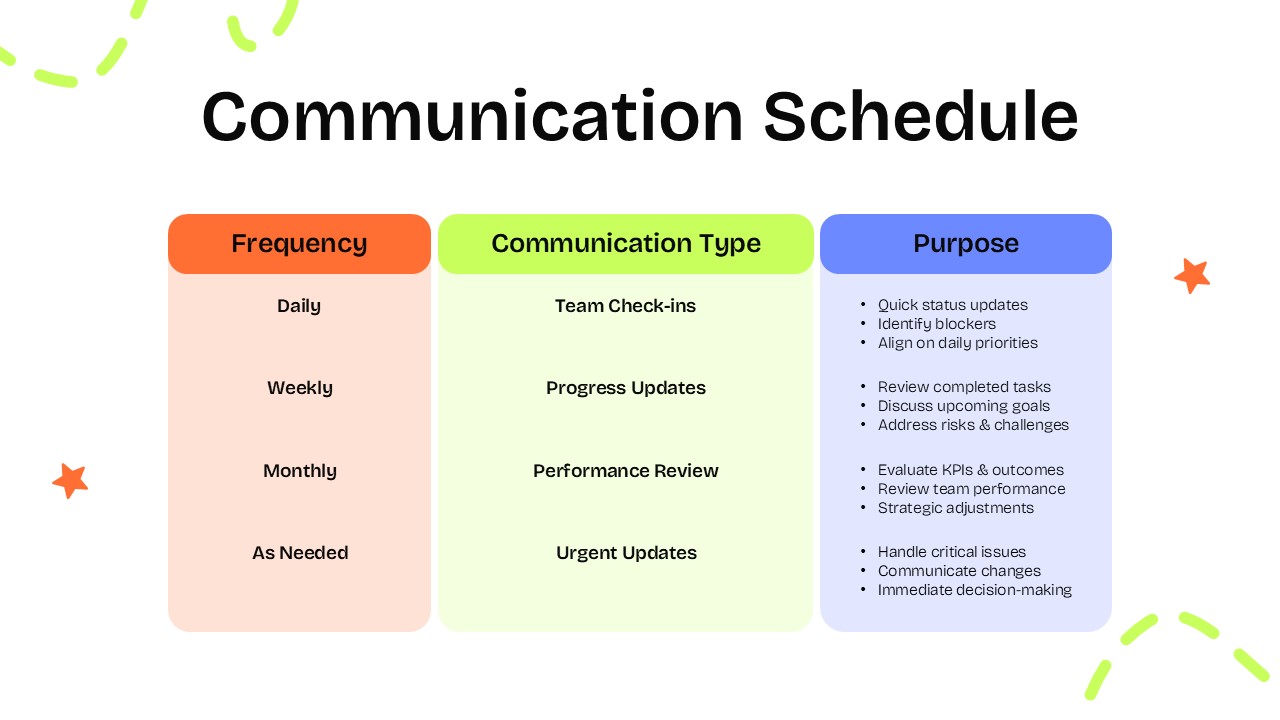 Communication Schedule

| Frequency | Communication Type | Purpose |
|---|---|---|
| Daily | Team Check-ins | • Quick status updates • Identify blockers • Align on daily priorities |
| Weekly | Progress Updates | • Review completed tasks • Discuss upcoming goals • Address risks & challenges |
| Monthly | Performance Review | • Evaluate KPIs & outcomes • Review team performance • Strategic adjustments |
| As Needed | Urgent Updates | • Handle critical issues • Communicate changes • Immediate decision-making |